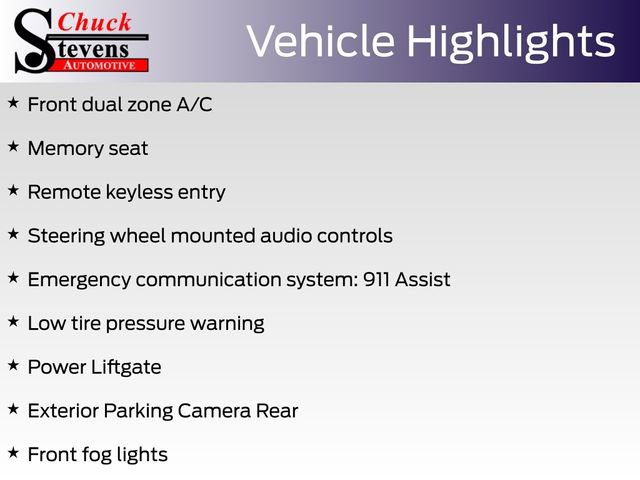 Chuck Stevens AUTOMOTIVE

Vehicle Highlights

★ Front dual zone A/C

★ Memory seat

★ Remote keyless entry

★ Steering wheel mounted audio controls

★ Emergency communication system: 911 Assist

★ Low tire pressure warning

★ Power Liftgate

★ Exterior Parking Camera Rear

★ Front fog lights